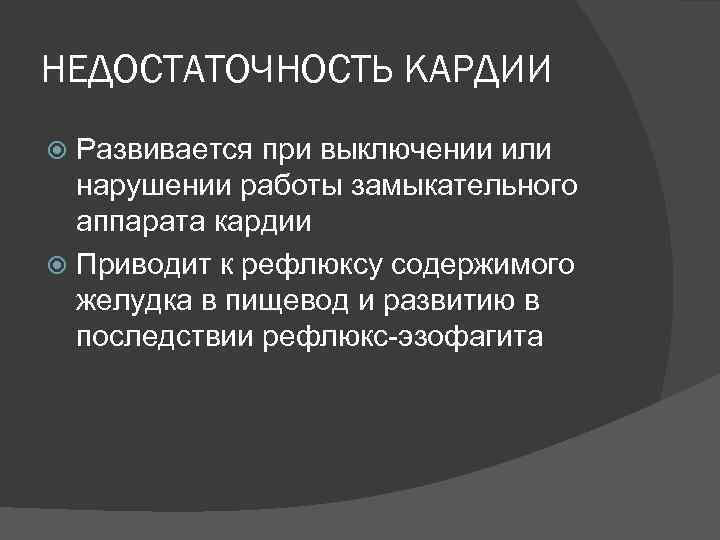 НЕДОСТАТОЧНОСТЬ КАРДИИ

Развивается при выключении или нарушении работы замыкательного аппарата кардии

Приводит к рефлюксу содержимого желудка в пищевод и развитию в последствии рефлюкс-эзофагита